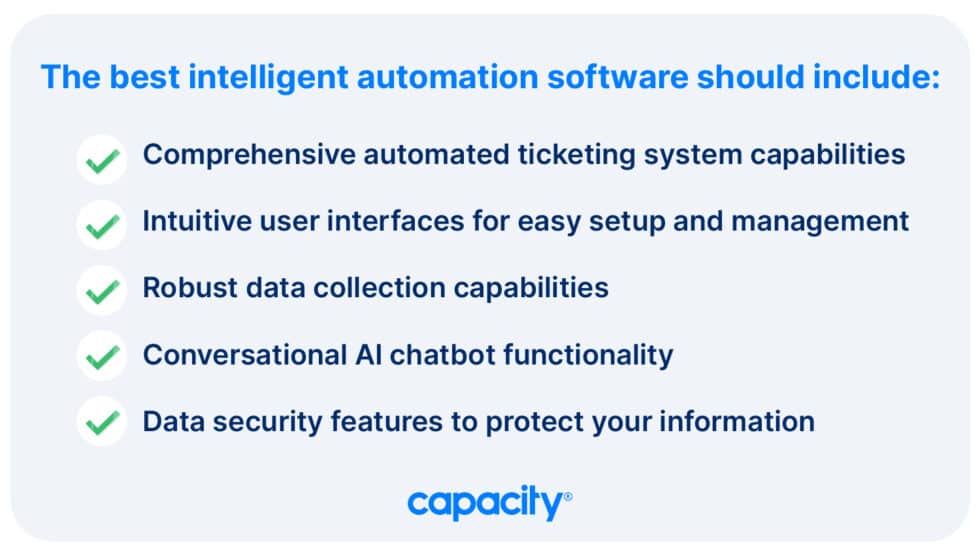 The best intelligent automation software should include:

Comprehensive automated ticketing system capabilities

Intuitive user interfaces for easy setup and management

Robust data collection capabilities

Conversational AI chatbot functionality

Data security features to protect your information

capacity®